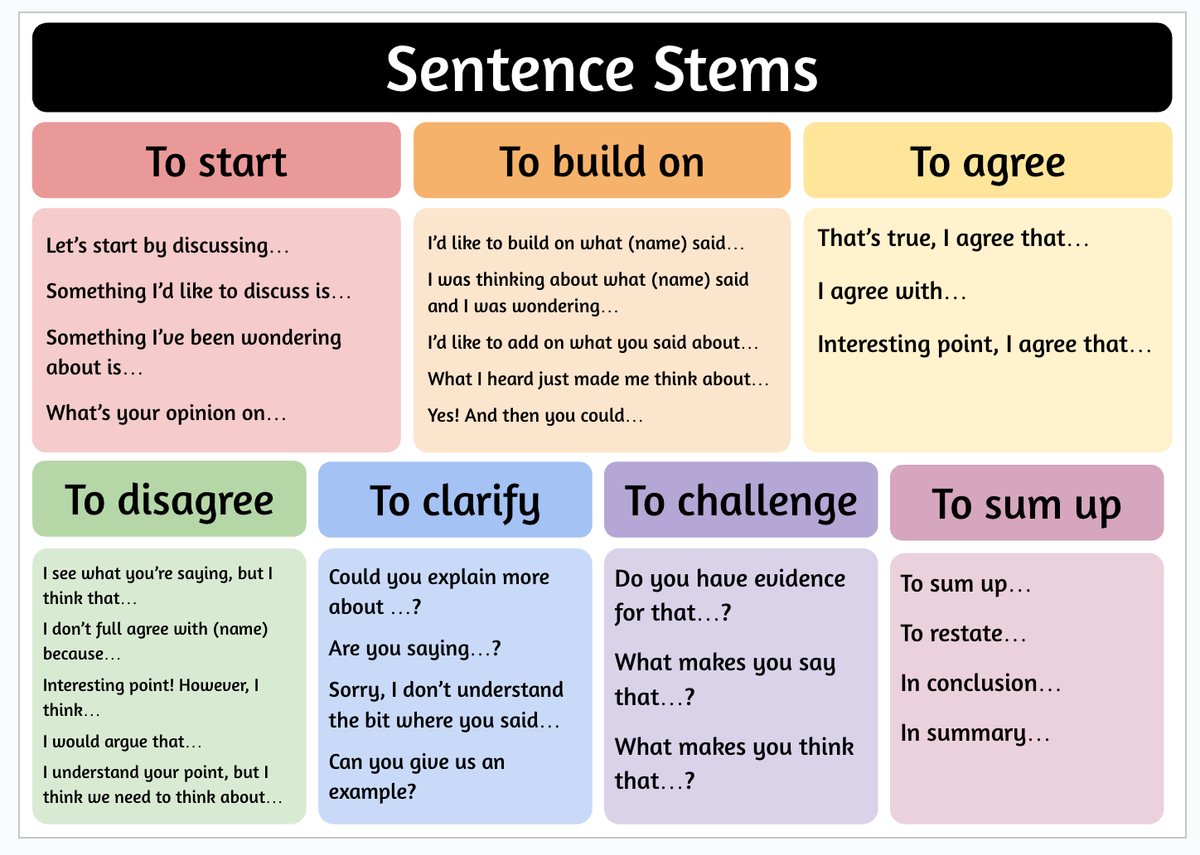 Sentence Stems

To start

Let's start by discussing…

Something I'd like to discuss is…

Something I've been wondering about is…

What's your opinion on…

To build on

I'd like to build on what (name) said…

I was thinking about what (name) said and I was wondering…

I'd like to add on what you said about…

What I heard just made me think about…

Yes! And then you could…

To agree

That's true, I agree that…

I agree with…

Interesting point, I agree that…

To disagree

I see what you're saying, but I think that…

I don't full agree with (name) because…

Interesting point! However, I think…

I would argue that…

I understand your point, but I think we need to think about…

To clarify

Could you explain more about …?

Are you saying…?

Sorry, I don't understand the bit where you said…

Can you give us an example?

To challenge

Do you have evidence for that…?

What makes you say that…?

What makes you think that…?

To sum up

To sum up…

To restate…

In conclusion…

In summary…